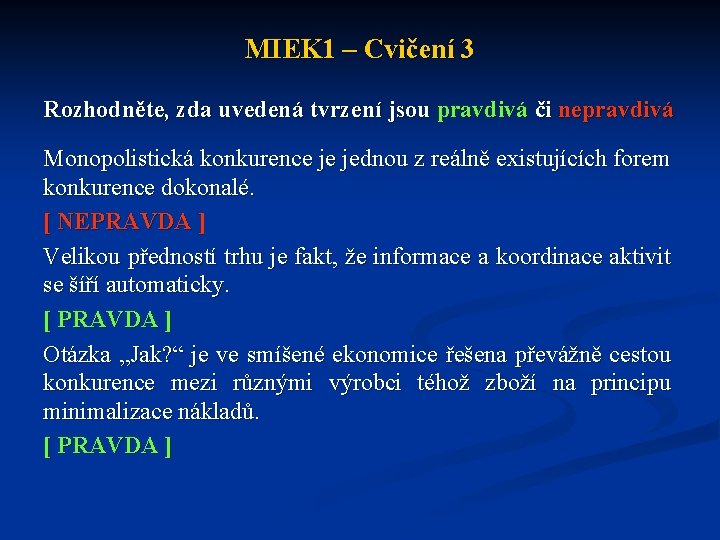 MIEK1 – Cvičení 3

Rozhodněte, zda uvedená tvrzení jsou pravdivá či nepravdivá

Monopolistická konkurence je jednou z reálně existujících forem konkurence dokonalé.

[ NEPRAVDA ]

Velikou předností trhu je fakt, že informace a koordinace aktivit se šíří automaticky.

[ PRAVDA ]

Otázka „Jak?“ je ve smíšené ekonomice řešena převážně cestou konkurence mezi různými výrobci téhož zboží na principu minimalizace nákladů.

[ PRAVDA ]